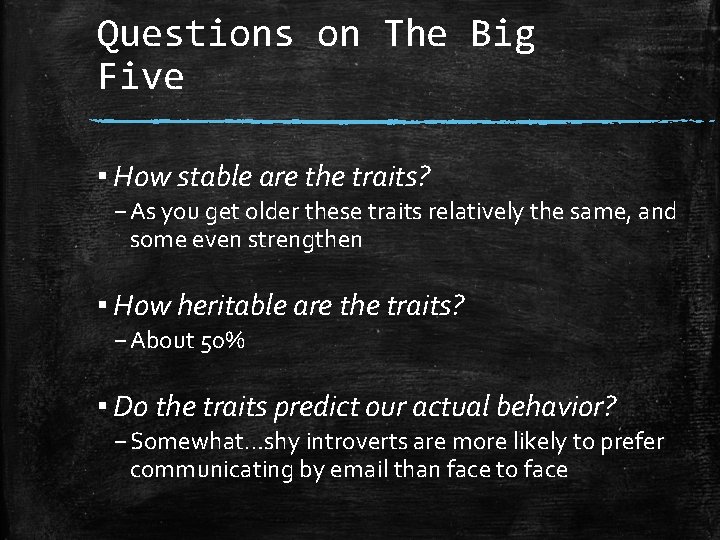 Questions on The Big Five

▪ How stable are the traits?
– As you get older these traits relatively the same, and some even strengthen

▪ How heritable are the traits?
– About 50%

▪ Do the traits predict our actual behavior?
– Somewhat…shy introverts are more likely to prefer communicating by email than face to face